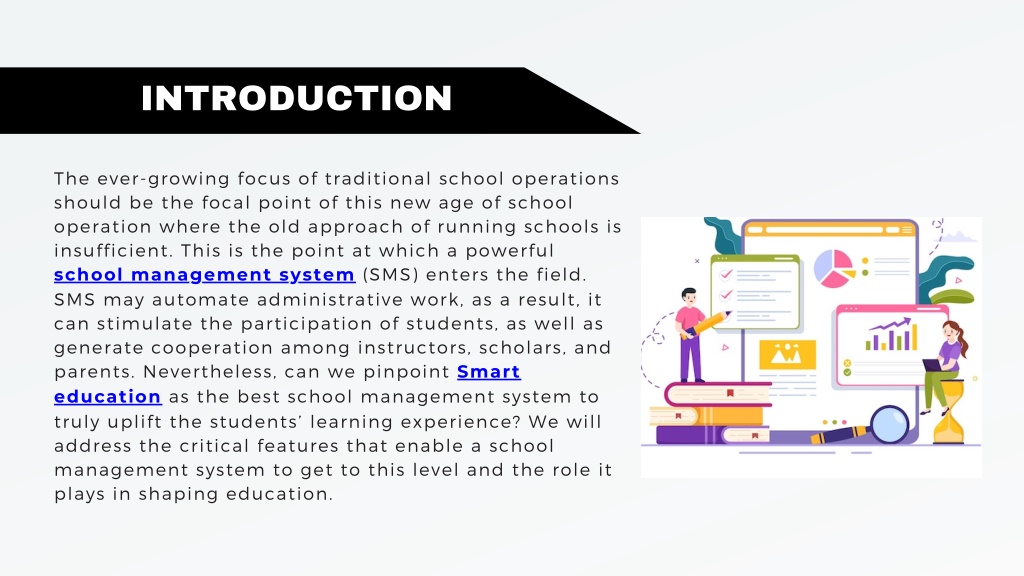 INTRODUCTION

The ever-growing focus of traditional school operations should be the focal point of this new age of school operation where the old approach of running schools is insufficient. This is the point at which a powerful school management system (SMS) enters the field. SMS may automate administrative work, as a result, it can stimulate the participation of students, as well as generate cooperation among instructors, scholars, and parents. Nevertheless, can we pinpoint Smart education as the best school management system to truly uplift the students' learning experience? We will address the critical features that enable a school management system to get to this level and the role it plays in shaping education.